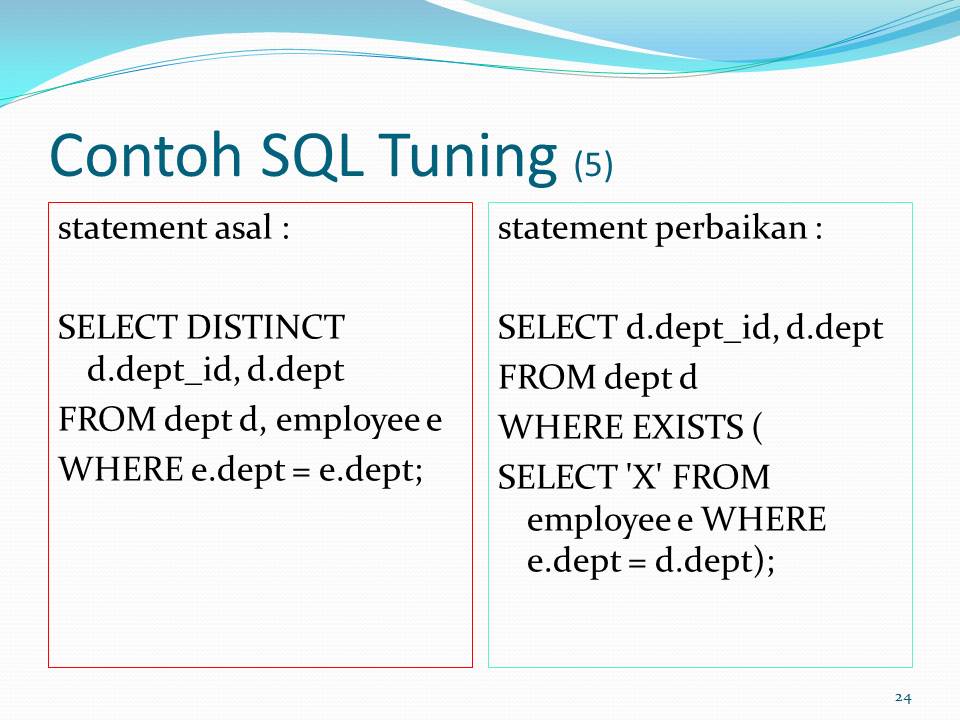 Contoh SQL Tuning (5)

statement asal :

SELECT DISTINCT d.dept_id, d.dept
FROM dept d, employee e
WHERE e.dept = e.dept;

statement perbaikan :

SELECT d.dept_id, d.dept
FROM dept d
WHERE EXISTS (
SELECT 'X' FROM employee e WHERE e.dept = d.dept);

24